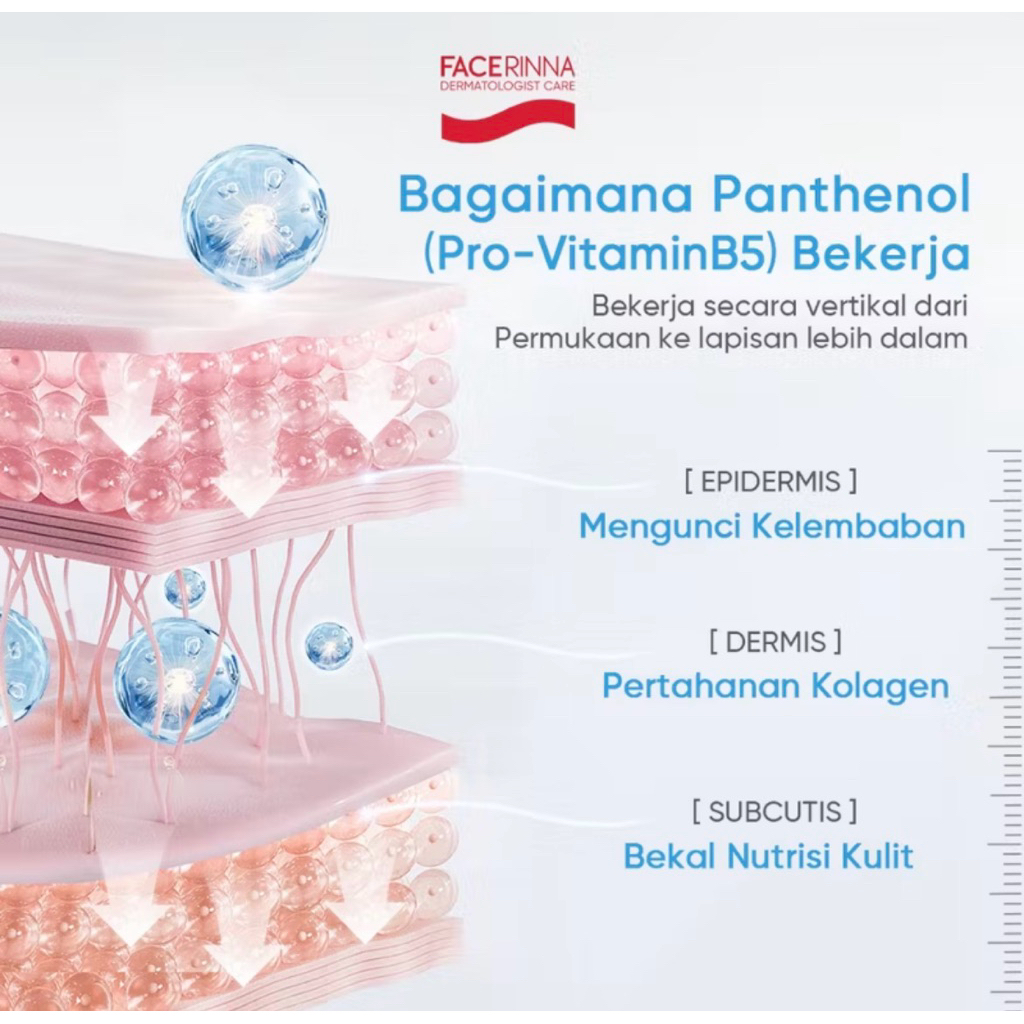 FACERINNA
DERMATOLOGIST CARE

Bagaimana Panthenol (Pro-VitaminB5) Bekerja

Bekerja secara vertikal dari Permukaan ke lapisan lebih dalam

[ EPIDERMIS ]
Mengunci Kelembaban

[ DERMIS ]
Pertahanan Kolagen

[ SUBCUTIS ]
Bekal Nutrisi Kulit